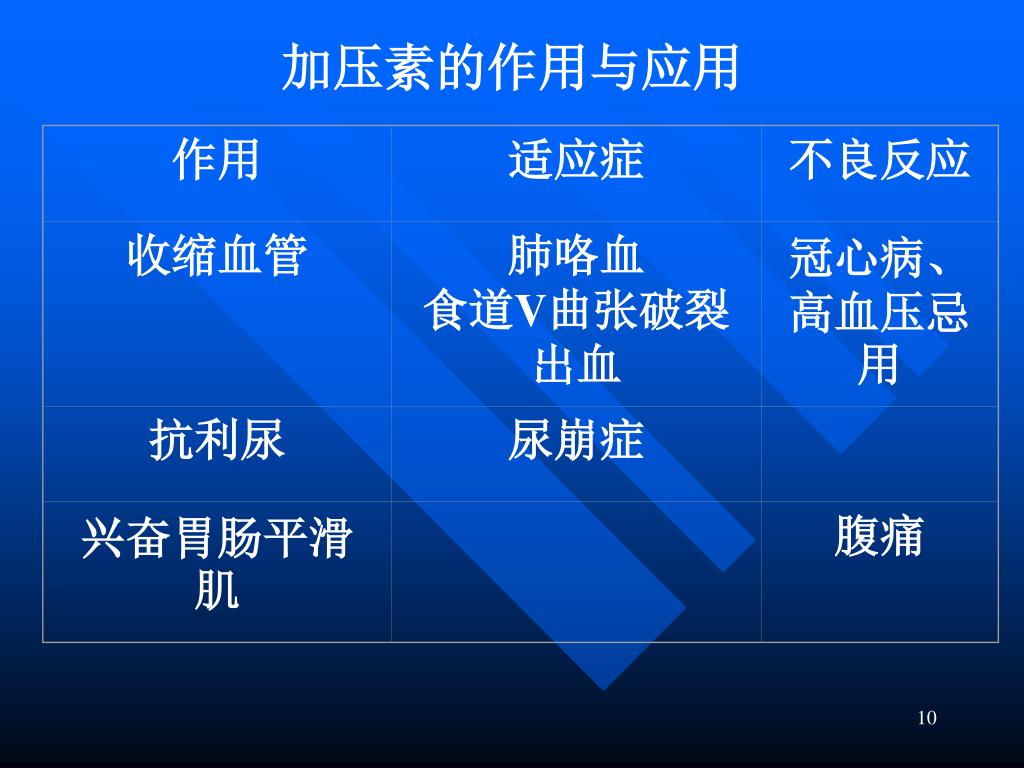 加压素的作用与应用

| 作用 | 适应症 | 不良反应 |
|---|---|---|
| 收缩血管 | 肺咯血 食道V曲张破裂出血 | 冠心病、高血压忌用 |
| 抗利尿 | 尿崩症 | |
| 兴奋胃肠平滑肌 | | 腹痛 |

10